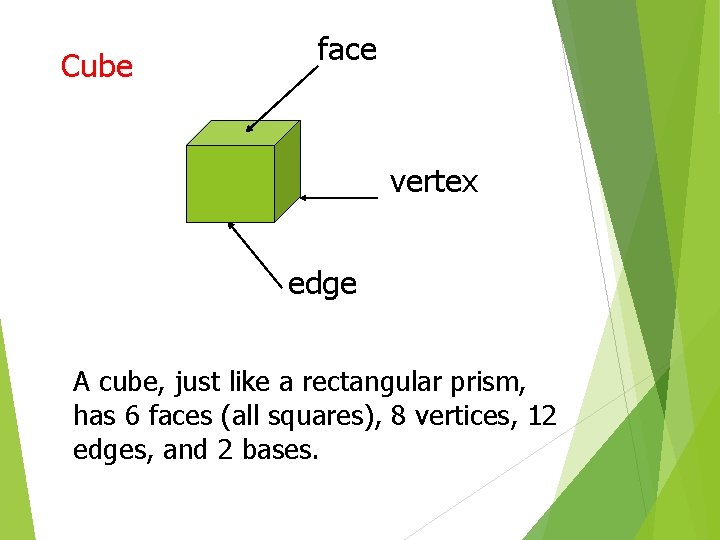 Cube

face

vertex

edge

A cube, just like a rectangular prism, has 6 faces (all squares), 8 vertices, 12 edges, and 2 bases.